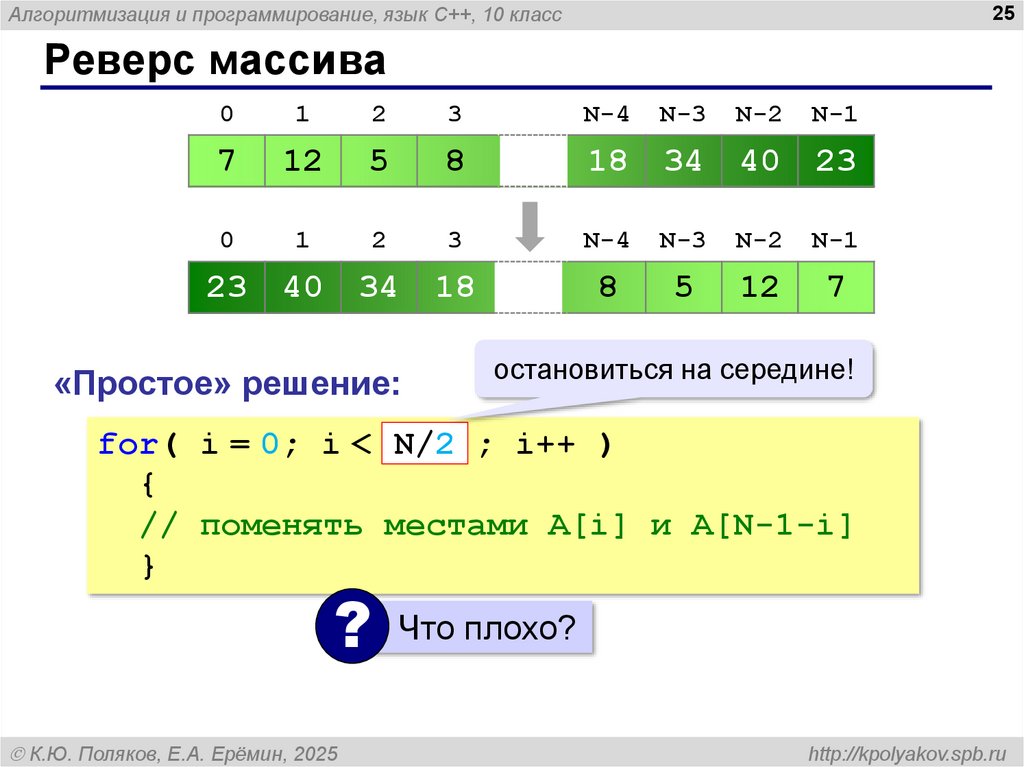 Алгоритмизация и программирование, язык C++, 10 класс

25

Реверс массива

| 0 | 1 | 2 | 3 | | N-4 | N-3 | N-2 | N-1 |
|---|---|---|---|---|---|---|---|---|
| 7 | 12 | 5 | 8 | | 18 | 34 | 40 | 23 |

| 0 | 1 | 2 | 3 | | N-4 | N-3 | N-2 | N-1 |
|---|---|---|---|---|---|---|---|---|
| 23 | 40 | 34 | 18 | | 8 | 5 | 12 | 7 |

«Простое» решение:

остановиться на середине!

for( i = 0; i < N/2 ; i++ )
{
// поменять местами A[i] и A[N-1-i]
}

?

Что плохо?

© К.Ю. Поляков, Е.А. Ерёмин, 2025

http://kpolyakov.spb.ru